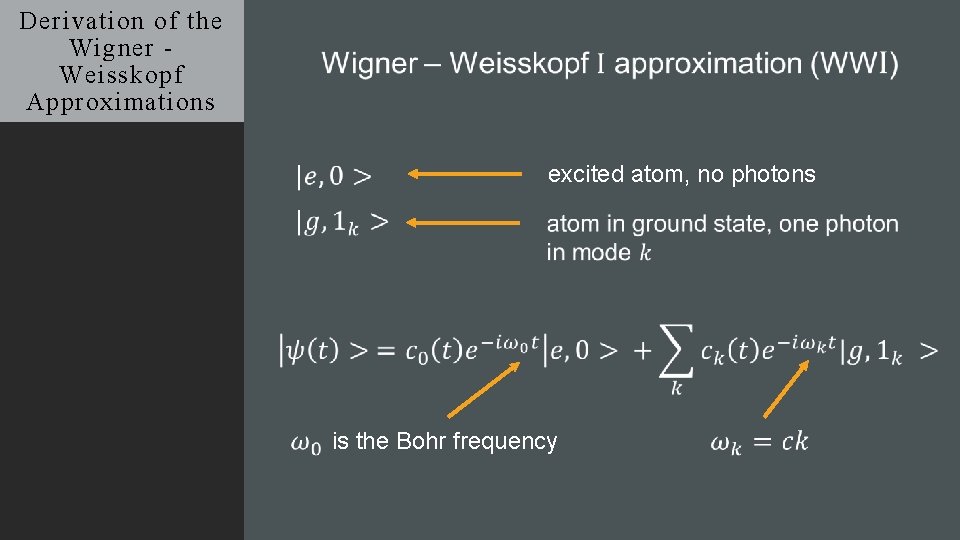 Derivation of the Wigner - Weisskopf Approximations

Wigner – Weisskopf I approximation (WWI)

$|e, 0>$ excited atom, no photons

$|g, 1_k>$ atom in ground state, one photon in mode $k$

$|\psi(t)> = c_0(t)e^{-i\omega_0 t}|e, 0> + \sum_k c_k(t)e^{-i\omega_k t}|g, 1_k>$

$\omega_0$ is the Bohr frequency

$\omega_k = ck$